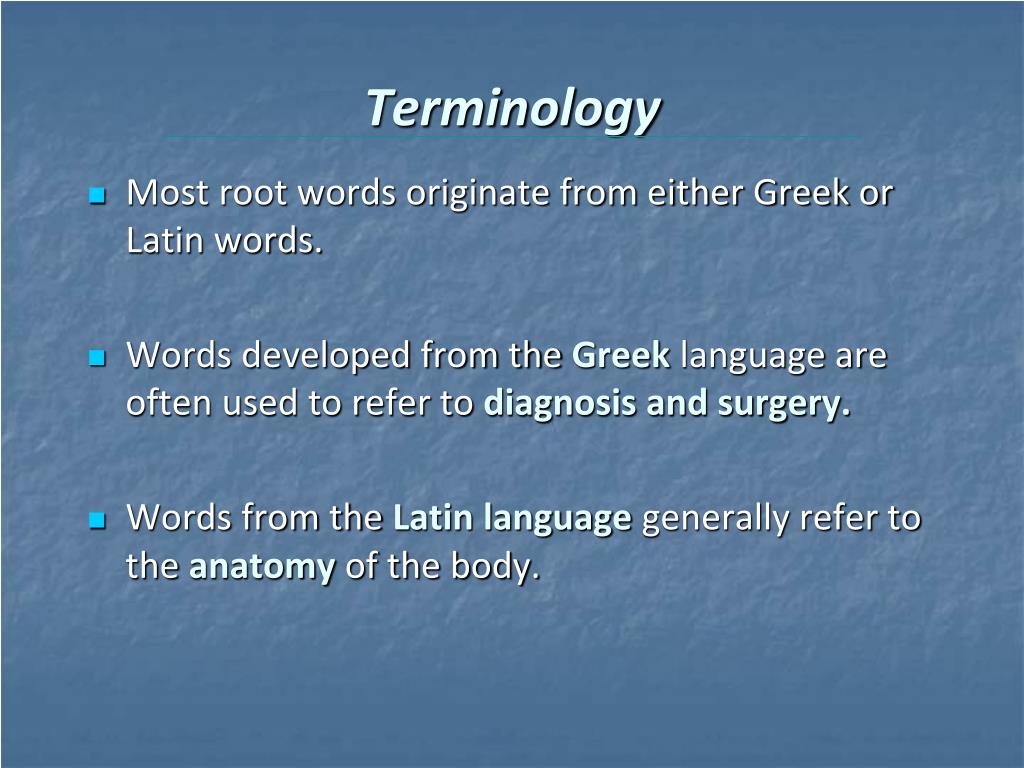 Terminology

Most root words originate from either Greek or Latin words.

Words developed from the Greek language are often used to refer to diagnosis and surgery.

Words from the Latin language generally refer to the anatomy of the body.